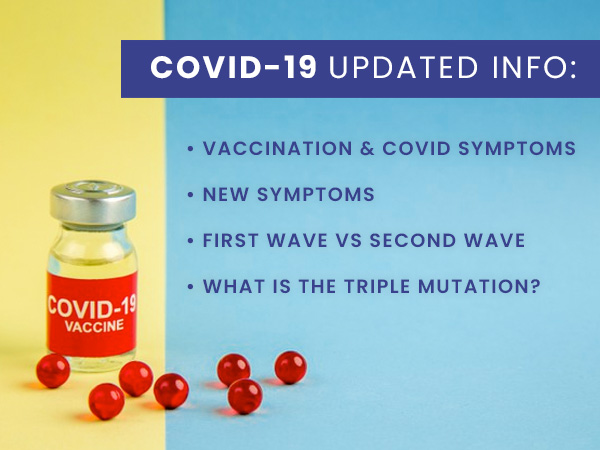 COVID-19 UPDATED INFO:

• VACCINATION & COVID SYMPTOMS

• NEW SYMPTOMS

• FIRST WAVE VS SECOND WAVE

• WHAT IS THE TRIPLE MUTATION?

COVID-19
VACCINE